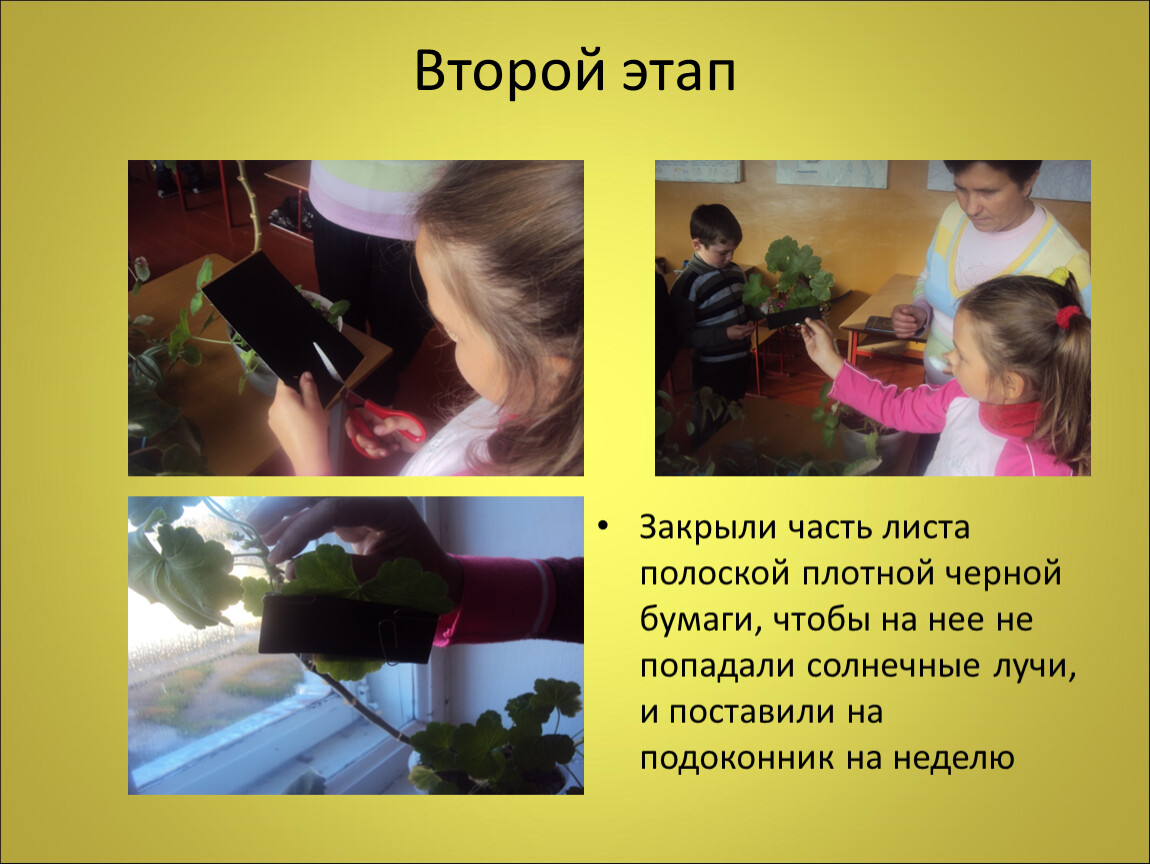 Второй этап

• Закрыли часть листа полоской плотной черной бумаги, чтобы на нее не попадали солнечные лучи, и поставили на подоконник на неделю